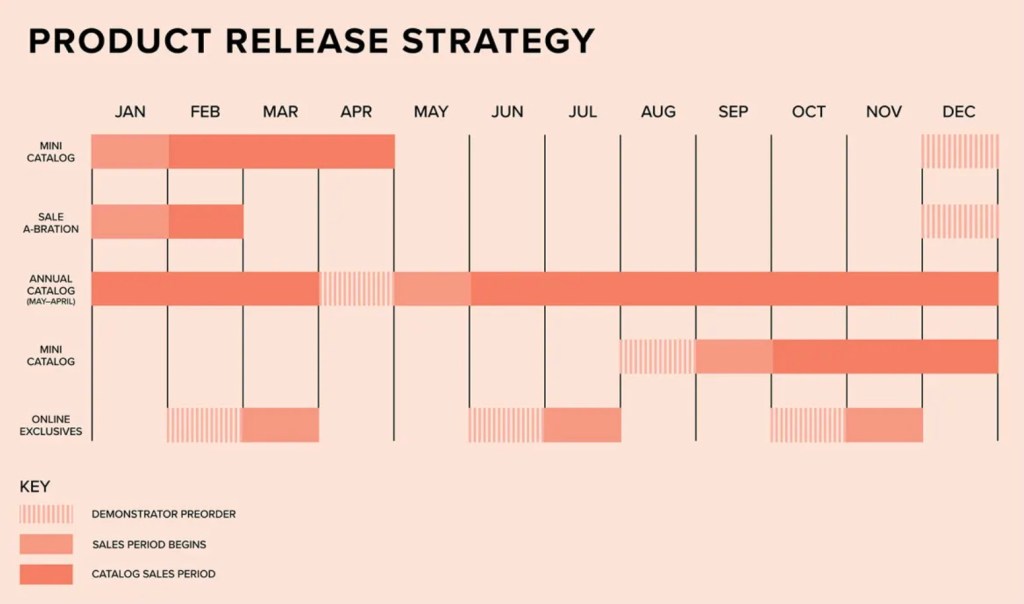 PRODUCT RELEASE STRATEGY

JAN FEB MAR APR MAY JUN JUL AUG SEP OCT NOV DEC

MINI CATALOG

SALE A-BRATION

ANNUAL CATALOG (MAY–APRIL)

MINI CATALOG

ONLINE EXCLUSIVES

KEY

DEMONSTRATOR PREORDER

SALES PERIOD BEGINS

CATALOG SALES PERIOD